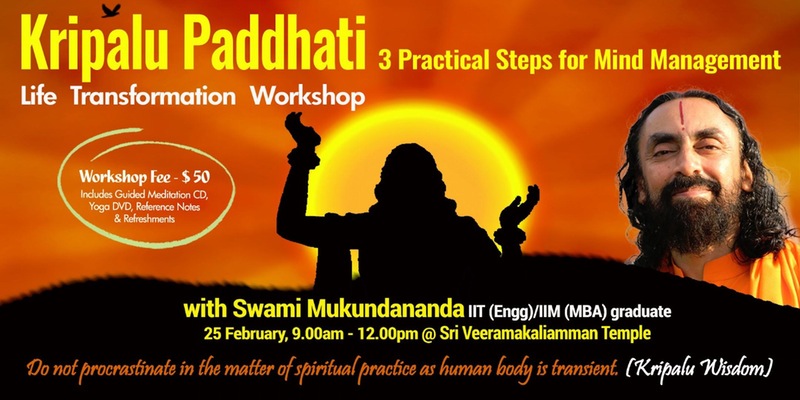 Kripalu Paddhati 3 Practical Steps for Mind Management

Life Transformation Workshop

Workshop Fee - $ 50
Includes Guided Meditation CD, Yoga DVD, Reference Notes & Refreshments

with Swami Mukundananda IIT (Engg)/IIM (MBA) graduate
25 February, 9.00am - 12.00pm @ Sri Veeramakaliamman Temple

Do not procrastinate in the matter of spiritual practice as human body is transient. (Kripalu Wisdom)